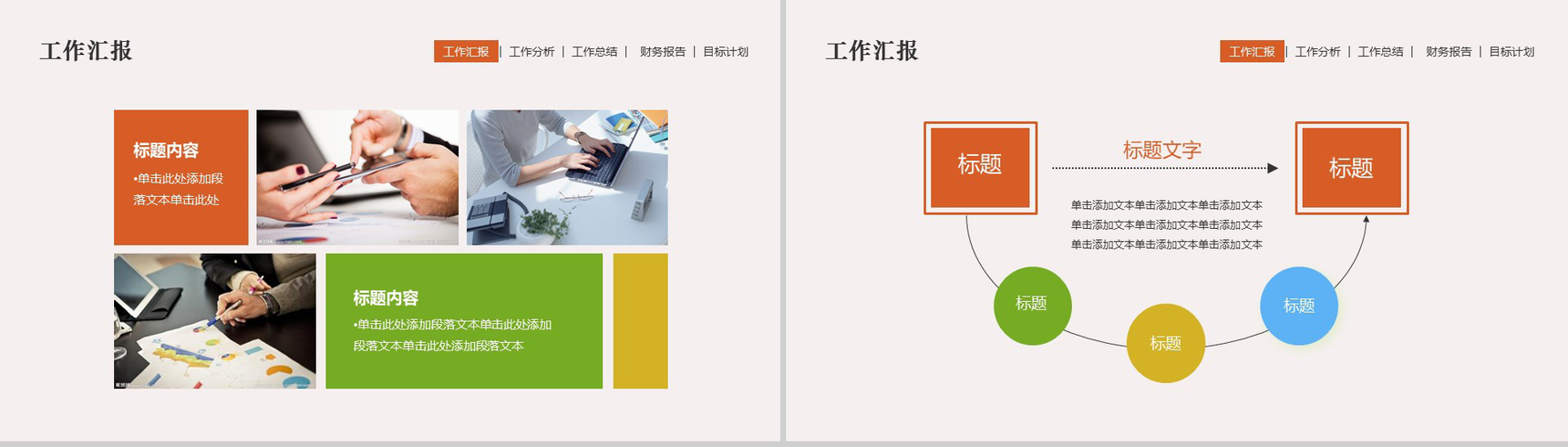 工作汇报

工作汇报 | 工作分析 | 工作总结 | 财务报告 | 目标计划

标题内容

•单击此处添加段落文本单击此处

标题内容

•单击此处添加段落文本单击此处添加段落文本单击此处添加段落文本

工作汇报

工作汇报 | 工作分析 | 工作总结 | 财务报告 | 目标计划

标题

标题文字

标题

单击添加文本单击添加文本单击添加文本
单击添加文本单击添加文本单击添加文本
单击添加文本单击添加文本单击添加文本

标题

标题

标题